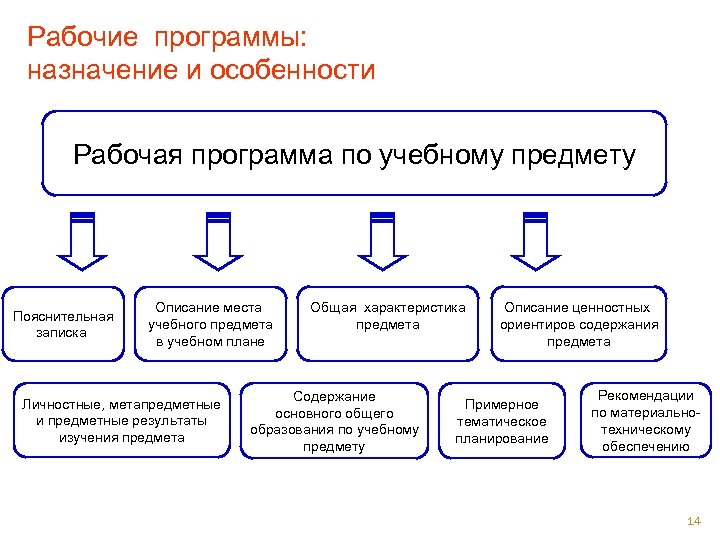 Рабочие программы:
назначение и особенности

Рабочая программа по учебному предмету

Пояснительная записка

Описание места учебного предмета в учебном плане

Общая характеристика предмета

Описание ценностных ориентиров содержания предмета

Личностные, метапредметные и предметные результаты изучения предмета

Содержание основного общего образования по учебному предмету

Примерное тематическое планирование

Рекомендации по материально-техническому обеспечению

14